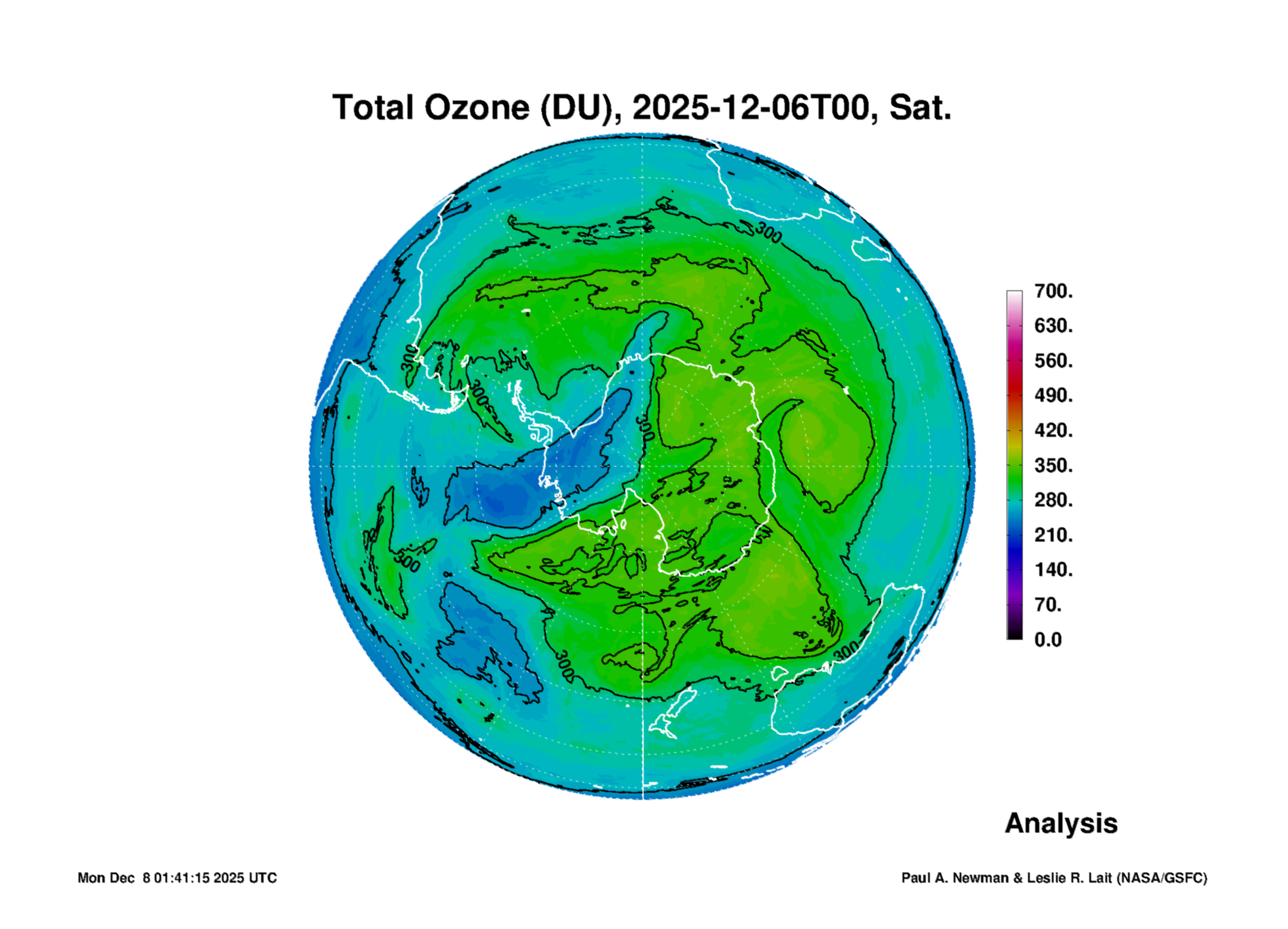 Total Ozone (DU), 2025-12-06T00, Sat.

300
300
300
300
300
300
300

700.
630.
560.
490.
420.
350.
280.
210.
140.
70.
0.0

Analysis

Mon Dec 8 01:41:15 2025 UTC

Paul A. Newman & Leslie R. Lait (NASA/GSFC)